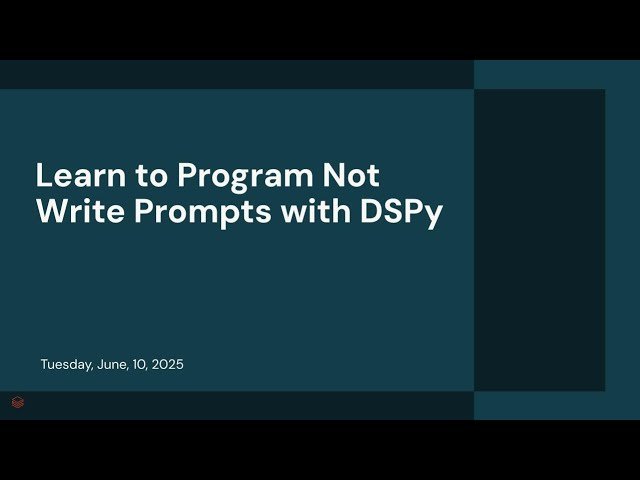 Learn to Program Not Write Prompts with DSPy

Tuesday, June, 10, 2025